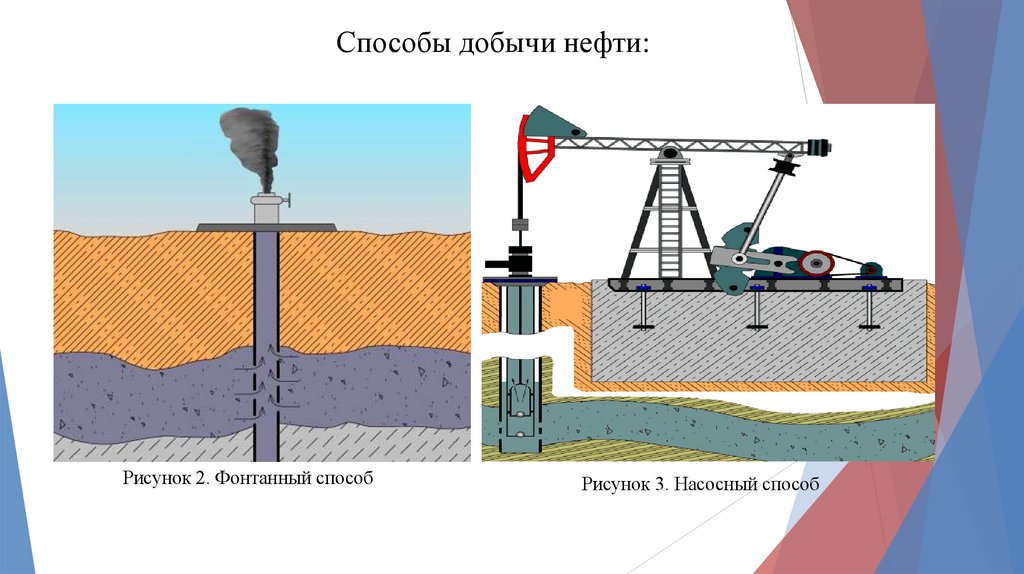 Способы добычи нефти:

Рисунок 2. Фонтанный способ

Рисунок 3. Насосный способ